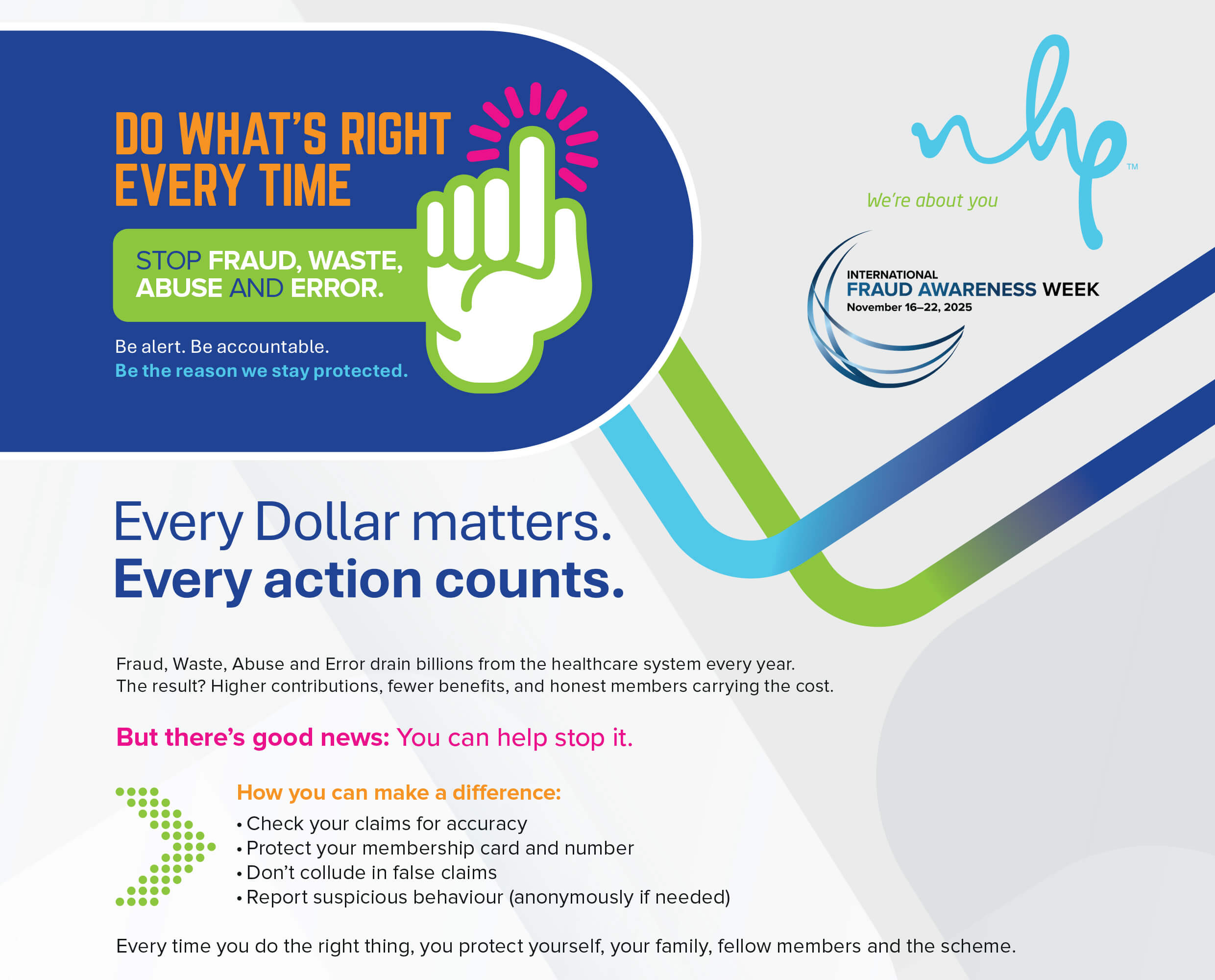 DO WHAT'S RIGHT EVERY TIME

STOP FRAUD, WASTE, ABUSE AND ERROR.

Be alert. Be accountable.
Be the reason we stay protected.

nhp™
We're about you

INTERNATIONAL
FRAUD AWARENESS WEEK
November 16–22, 2025

Every Dollar matters.
Every action counts.

Fraud, Waste, Abuse and Error drain billions from the healthcare system every year. The result? Higher contributions, fewer benefits, and honest members carrying the cost.

But there's good news: You can help stop it.

How you can make a difference:
• Check your claims for accuracy
• Protect your membership card and number
• Don't collude in false claims
• Report suspicious behaviour (anonymously if needed)

Every time you do the right thing, you protect yourself, your family, fellow members and the scheme.